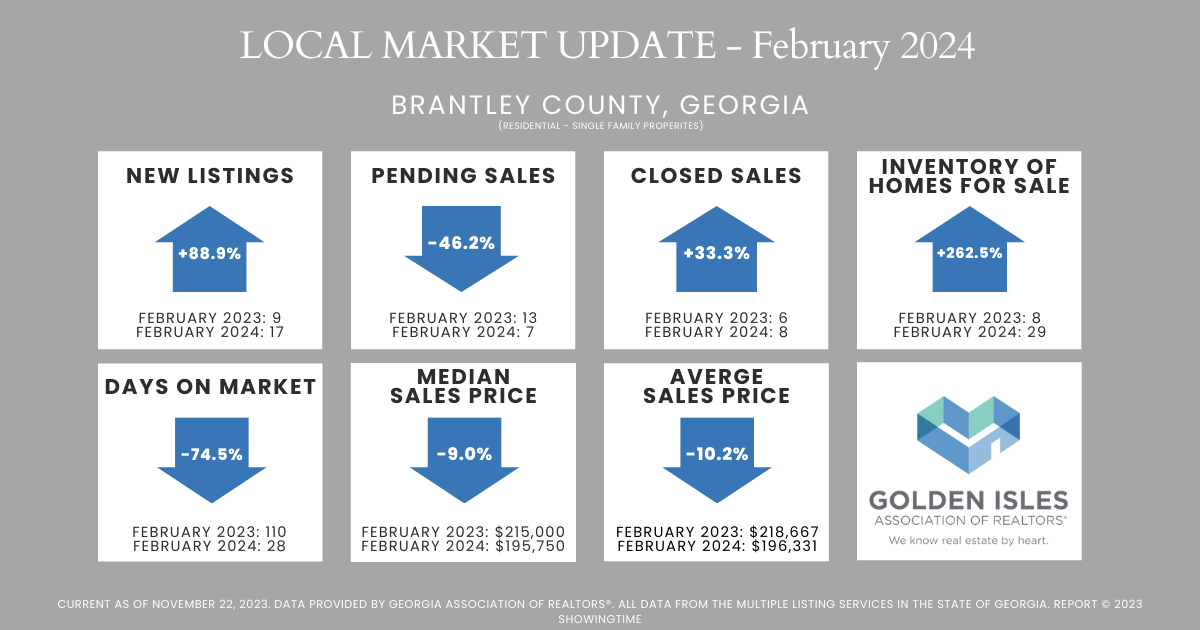 LOCAL MARKET UPDATE - February 2024

BRANTLEY COUNTY, GEORGIA
(RESIDENTIAL - SINGLE FAMILY PROPERITES)

NEW LISTINGS
+88.9%
FEBRUARY 2023: 9
FEBRUARY 2024: 17

PENDING SALES
-46.2%
FEBRUARY 2023: 13
FEBRUARY 2024: 7

CLOSED SALES
+33.3%
FEBRUARY 2023: 6
FEBRUARY 2024: 8

INVENTORY OF HOMES FOR SALE
+262.5%
FEBRUARY 2023: 8
FEBRUARY 2024: 29

DAYS ON MARKET
-74.5%
FEBRUARY 2023: 110
FEBRUARY 2024: 28

MEDIAN SALES PRICE
-9.0%
FEBRUARY 2023: $215,000
FEBRUARY 2024: $195,750

AVERGE SALES PRICE
-10.2%
FEBRUARY 2023: $218,667
FEBRUARY 2024: $196,331

GOLDEN ISLES
ASSOCIATION OF REALTORS®
We know real estate by heart.

CURRENT AS OF NOVEMBER 22, 2023. DATA PROVIDED BY GEORGIA ASSOCIATION OF REALTORS®. ALL DATA FROM THE MULTIPLE LISTING SERVICES IN THE STATE OF GEORGIA. REPORT © 2023 SHOWINGTIME